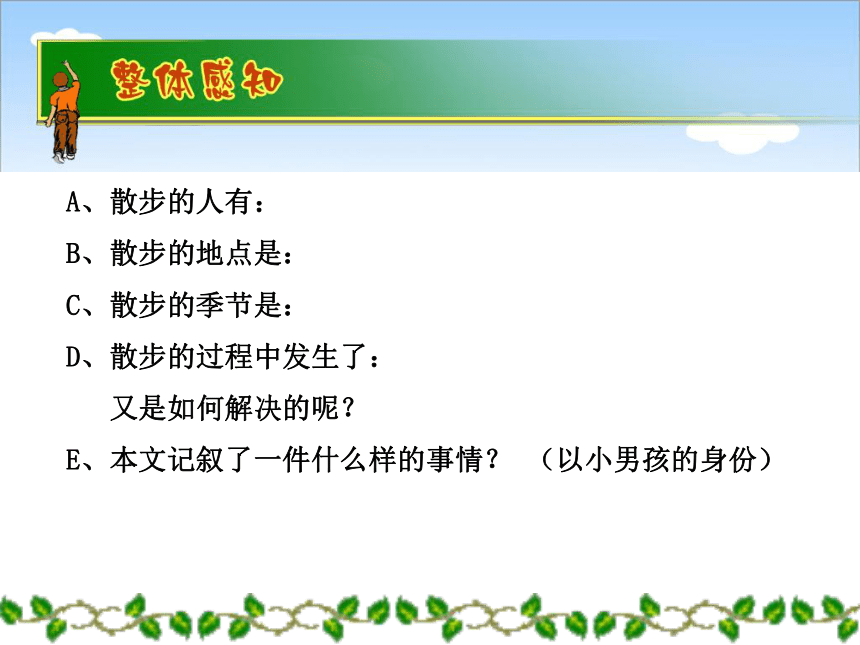 整体感知

A、散步的人有：

B、散步的地点是：

C、散步的季节是：

D、散步的过程中发生了：

又是如何解决的呢？

E、本文记叙了一件什么样的事情？ （以小男孩的身份）